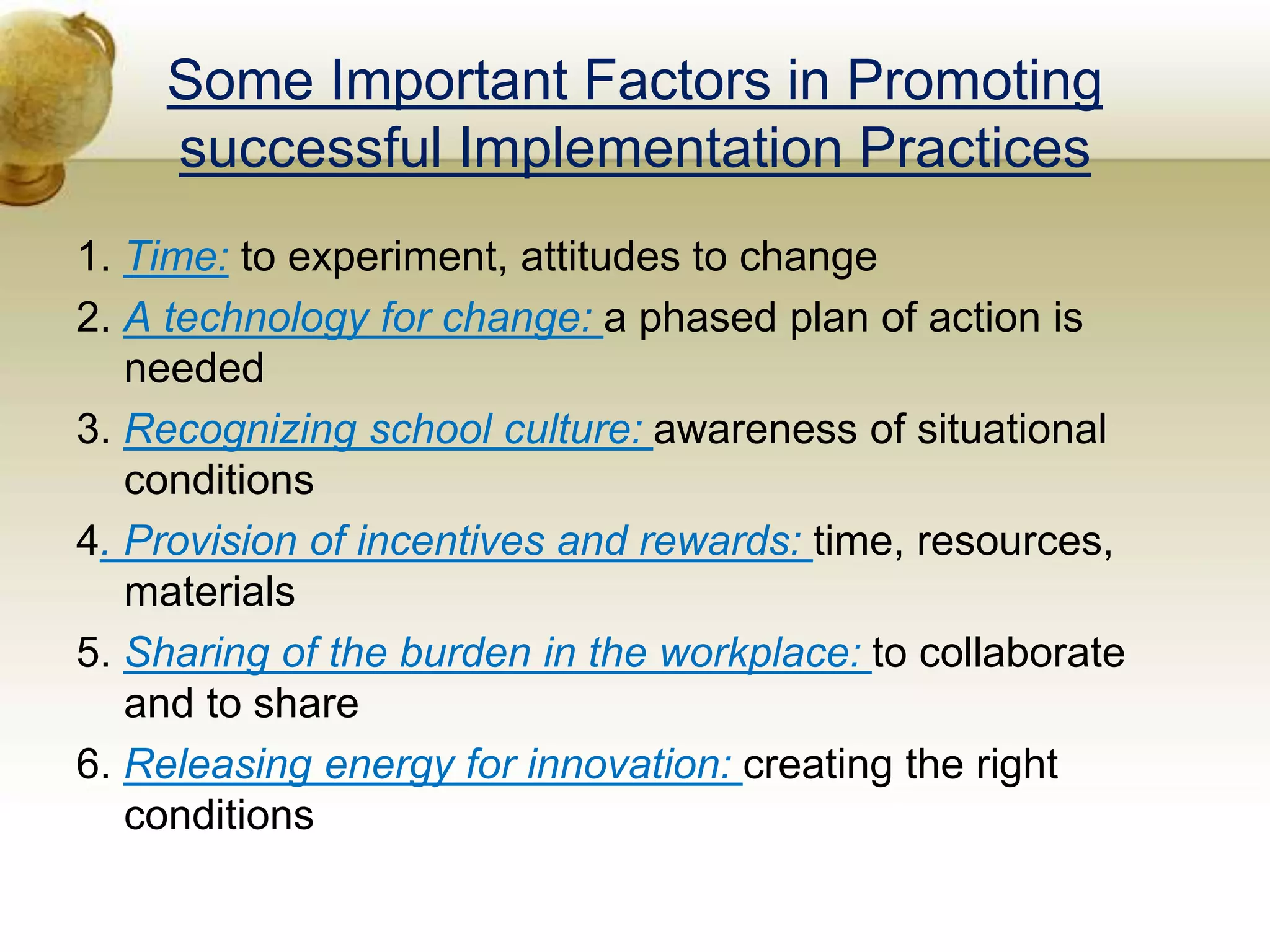 Some Important Factors in Promoting successful Implementation Practices

1. Time: to experiment, attitudes to change
2. A technology for change: a phased plan of action is needed
3. Recognizing school culture: awareness of situational conditions
4. Provision of incentives and rewards: time, resources, materials
5. Sharing of the burden in the workplace: to collaborate and to share
6. Releasing energy for innovation: creating the right conditions